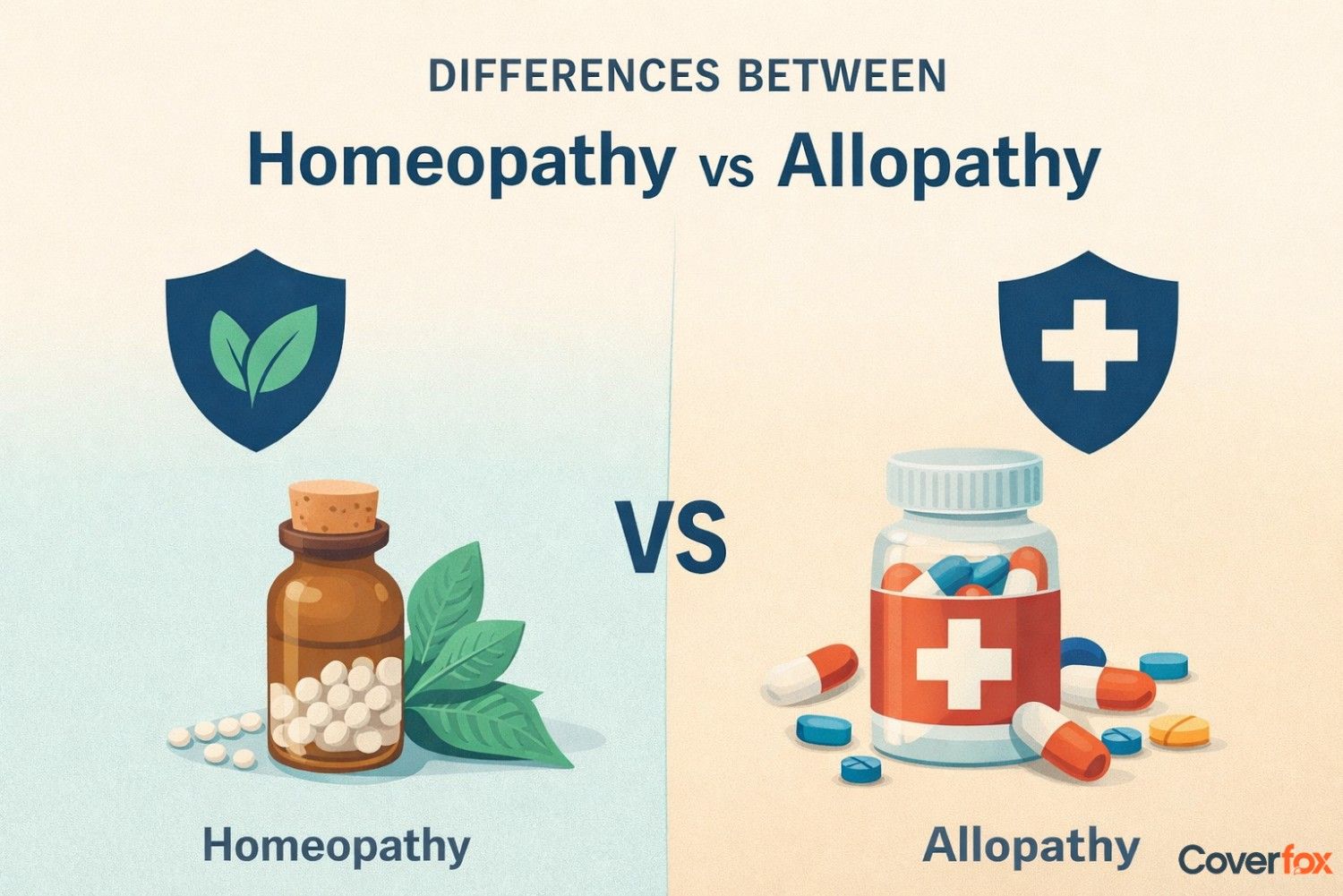 DIFFERENCES BETWEEN

Homeopathy vs Allopathy

VS

Homeopathy

Allopathy

Coverfox